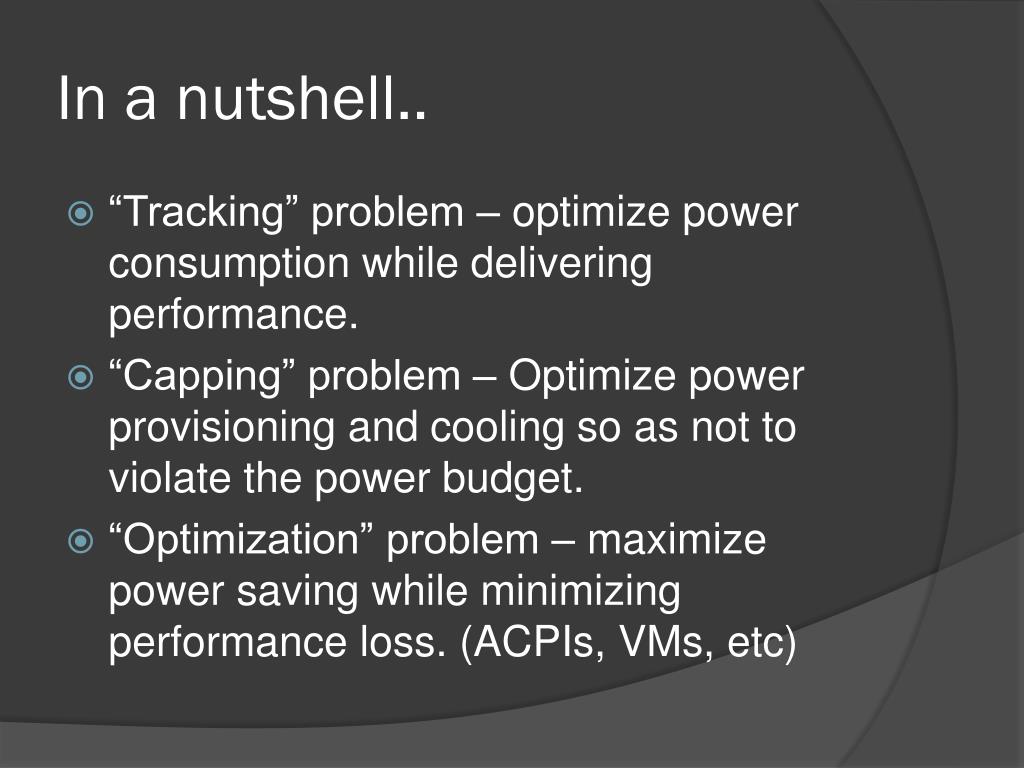 In a nutshell..

“Tracking” problem – optimize power consumption while delivering performance.

“Capping” problem – Optimize power provisioning and cooling so as not to violate the power budget.

“Optimization” problem – maximize power saving while minimizing performance loss. (ACPIs, VMs, etc)